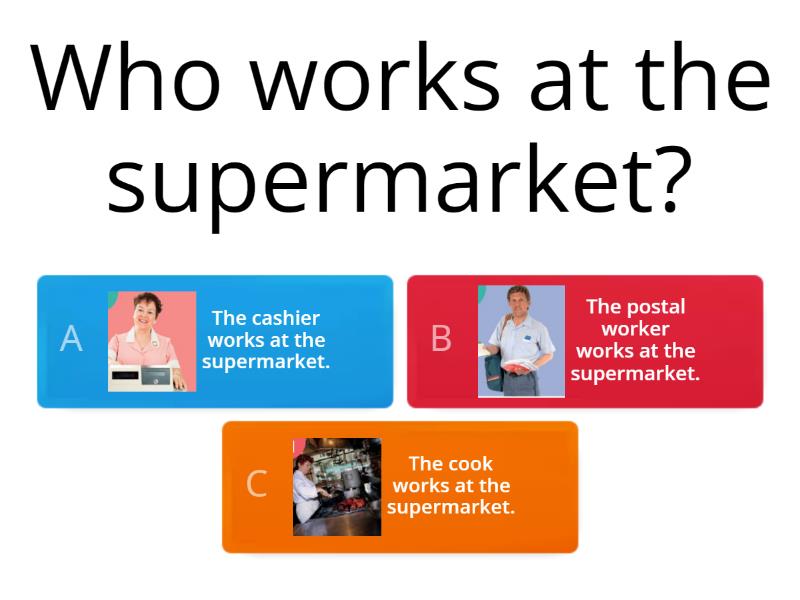 Who works at the supermarket?

A

The cashier works at the supermarket.

B

The postal worker works at the supermarket.

C

The cook works at the supermarket.